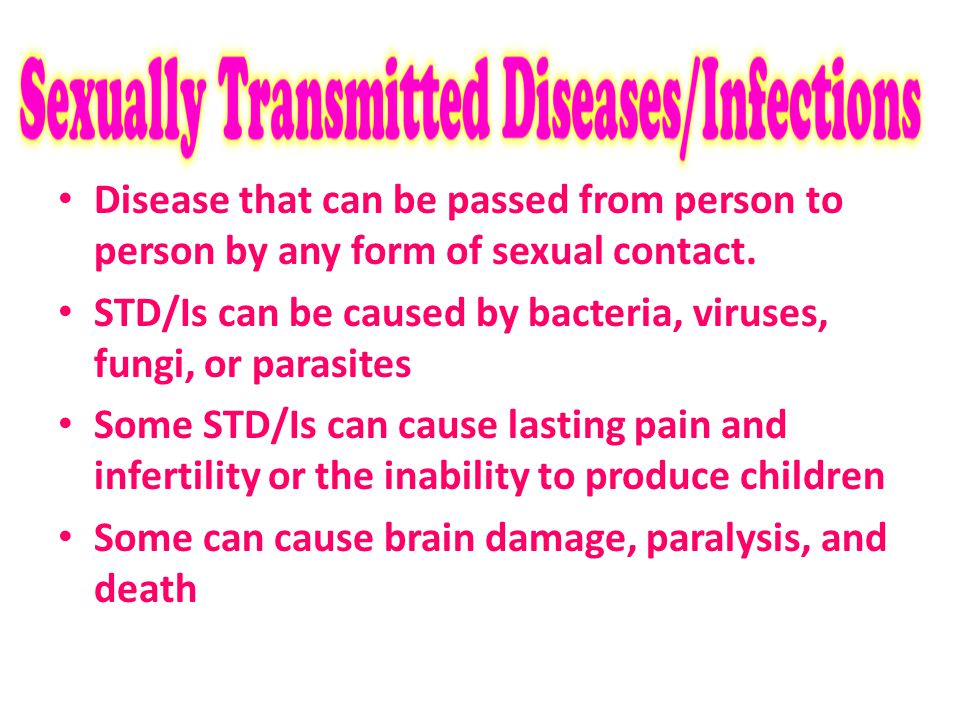 Sexually Transmitted Diseases/Infections

• Disease that can be passed from person to person by any form of sexual contact.

• STD/Is can be caused by bacteria, viruses, fungi, or parasites

• Some STD/Is can cause lasting pain and infertility or the inability to produce children

• Some can cause brain damage, paralysis, and death